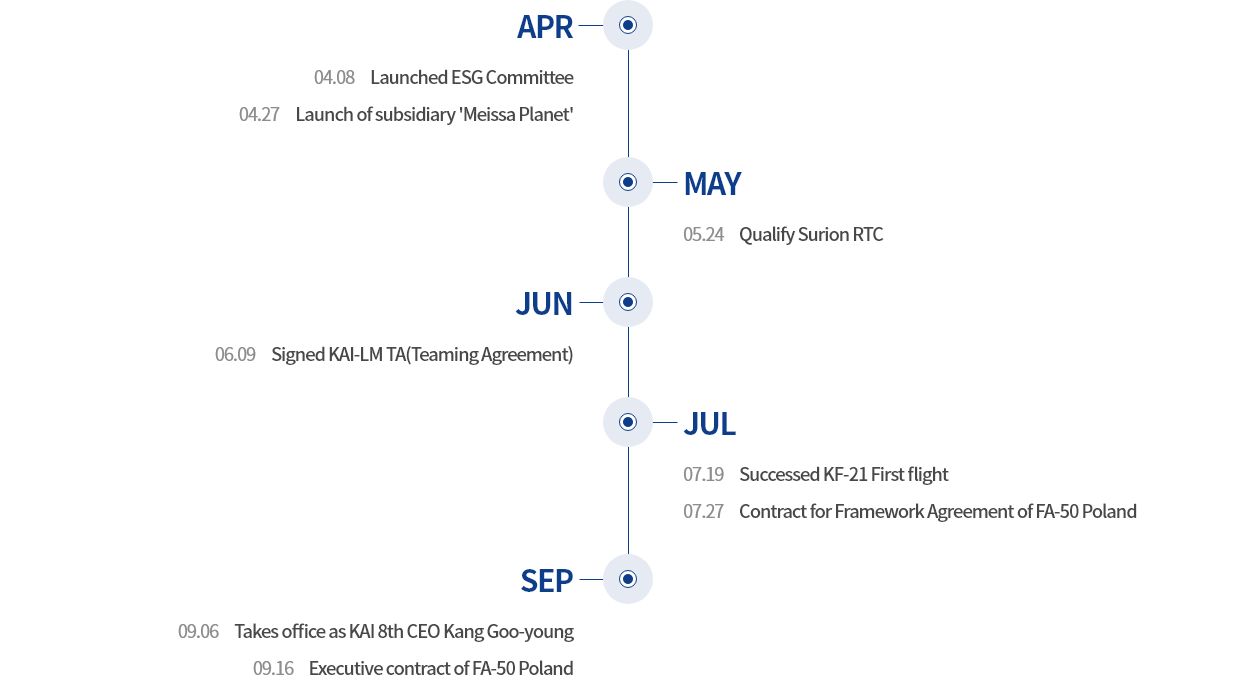 APR

04.08 Launched ESG Committee

04.27 Launch of subsidiary 'Meissa Planet'

MAY

05.24 Qualify Surion RTC

JUN

06.09 Signed KAI-LM TA(Teaming Agreement)

JUL

07.19 Successed KF-21 First flight

07.27 Contract for Framework Agreement of FA-50 Poland

SEP

09.06 Takes office as KAI 8th CEO Kang Goo-young

09.16 Executive contract of FA-50 Poland